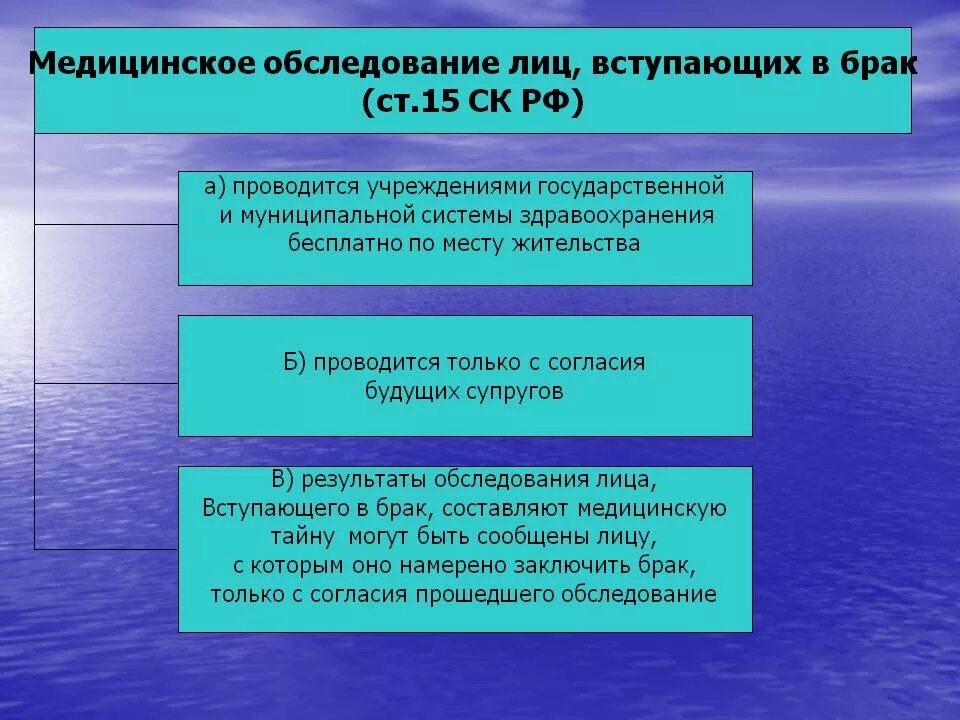 Медицинское обследование лиц, вступающих в брак (ст.15 СК РФ)

а) проводится учреждениями государственной и муниципальной системы здравоохранения бесплатно по месту жительства

Б) проводится только с согласия будущих супругов

В) результаты обследования лица, Вступающего в брак, составляют медицинскую тайну могут быть сообщены лицу, с которым оно намерено заключить брак, только с согласия прошедшего обследование